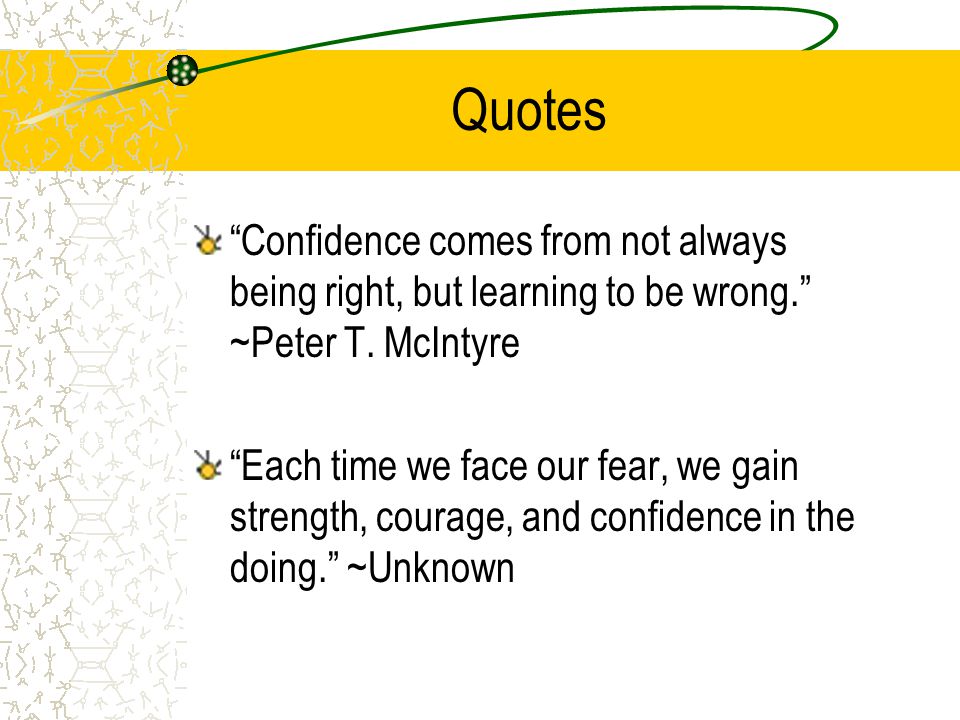 Quotes

“Confidence comes from not always being right, but learning to be wrong.” ~Peter T. McIntyre

“Each time we face our fear, we gain strength, courage, and confidence in the doing.” ~Unknown